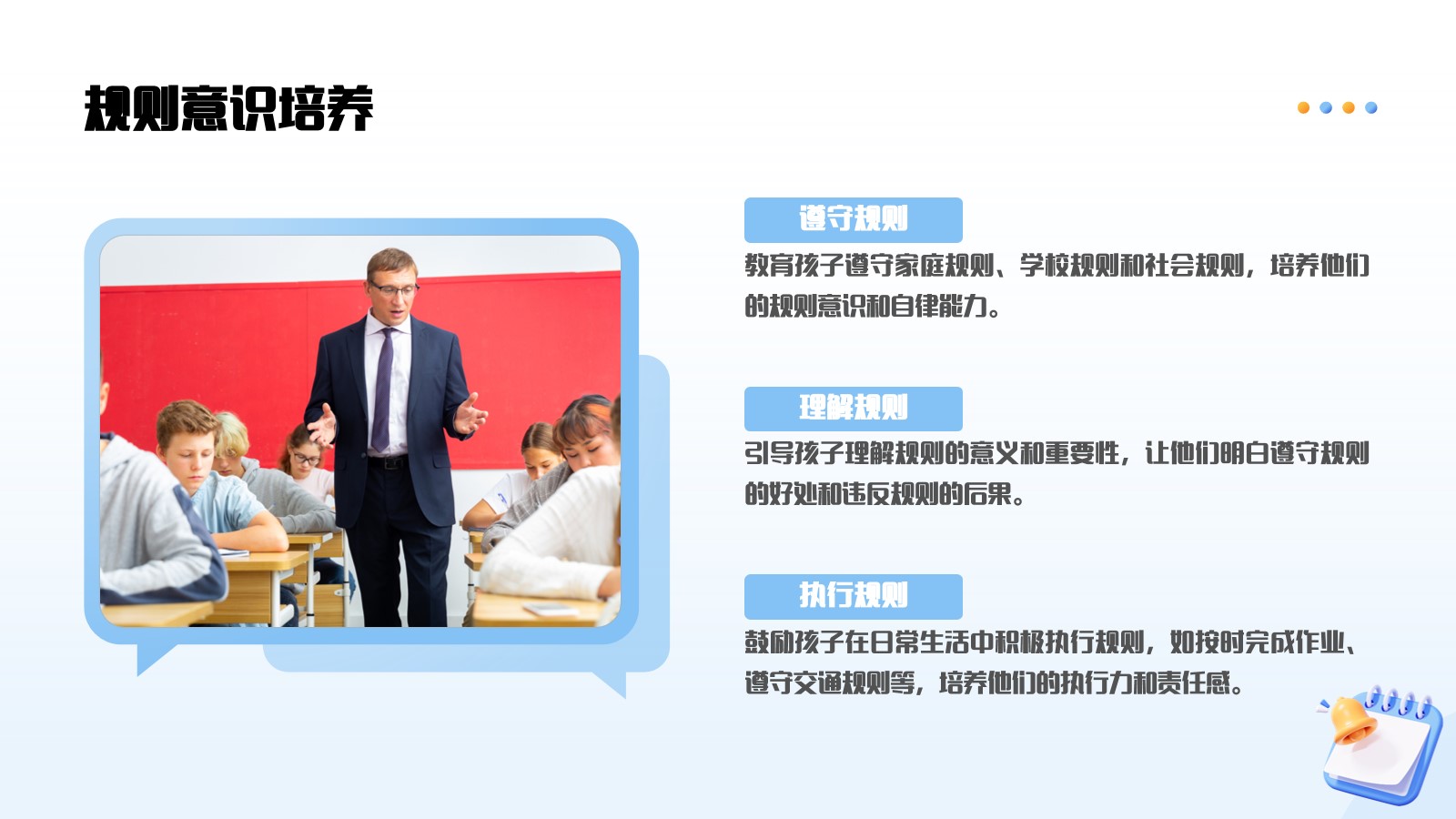 规则意识培养

遵守规则

教育孩子遵守家庭规则、学校规则和社会规则，培养他们的规则意识和自律能力。

理解规则

引导孩子理解规则的意义和重要性，让他们明白遵守规则的好处和违反规则的后果。

执行规则

鼓励孩子在日常生活中积极执行规则，如按时完成作业、遵守交通规则等，培养他们的执行力和责任感。